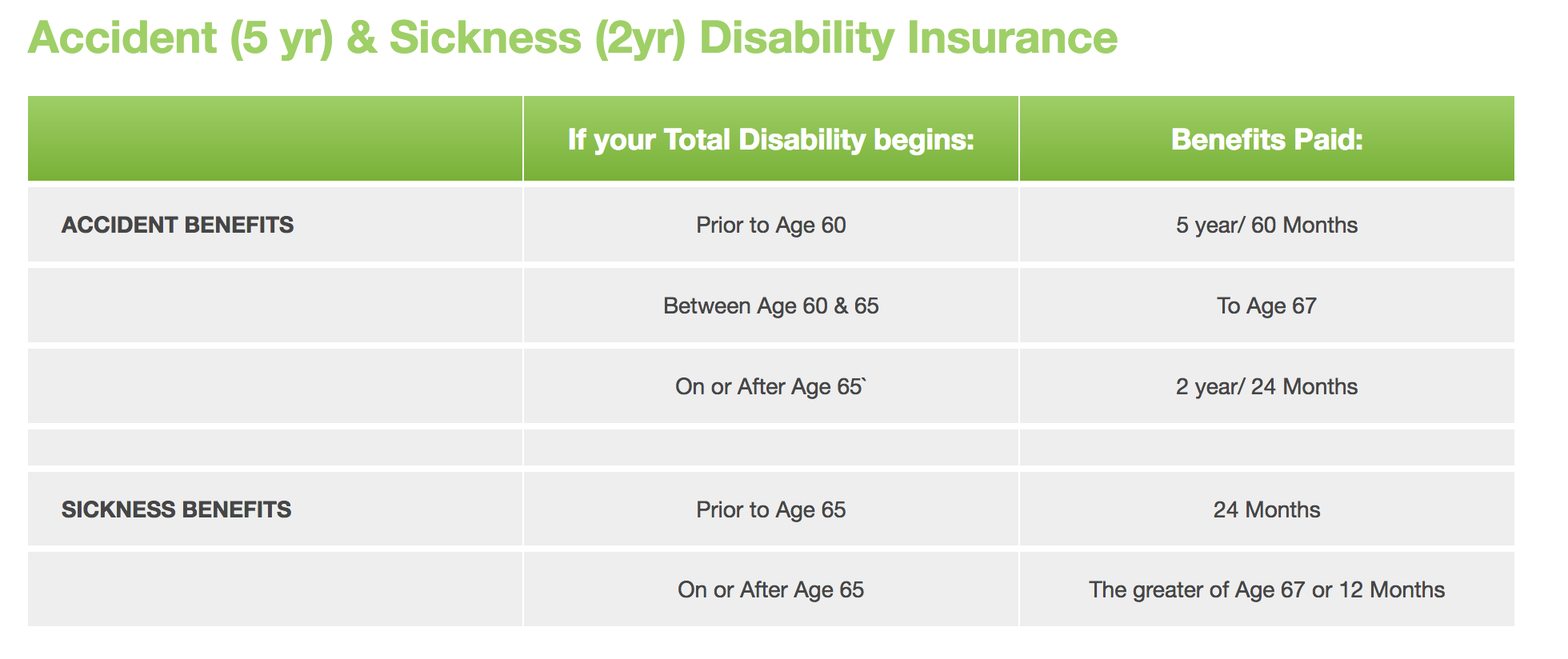 Accident (5 yr) & Sickness (2yr) Disability Insurance

| | If your Total Disability begins: | Benefits Paid: |
|---|---|---|
| ACCIDENT BENEFITS | Prior to Age 60 | 5 year/ 60 Months |
| | Between Age 60 & 65 | To Age 67 |
| | On or After Age 65` | 2 year/ 24 Months |
| | | |
| SICKNESS BENEFITS | Prior to Age 65 | 24 Months |
| | On or After Age 65 | The greater of Age 67 or 12 Months |